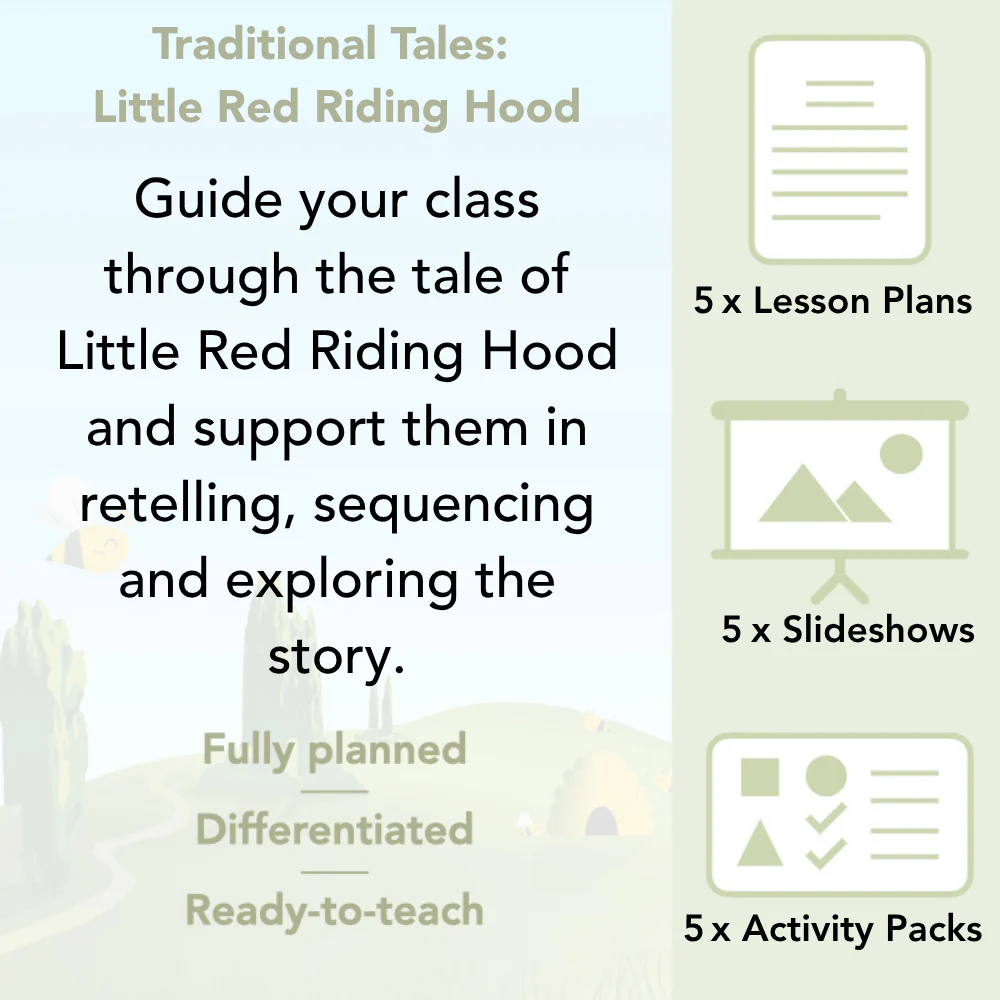 Traditional Tales:
Little Red Riding Hood

Guide your class through the tale of Little Red Riding Hood and support them in retelling, sequencing and exploring the story.

Fully planned

Differentiated

Ready-to-teach

5 x Lesson Plans

5 x Slideshows

5 x Activity Packs